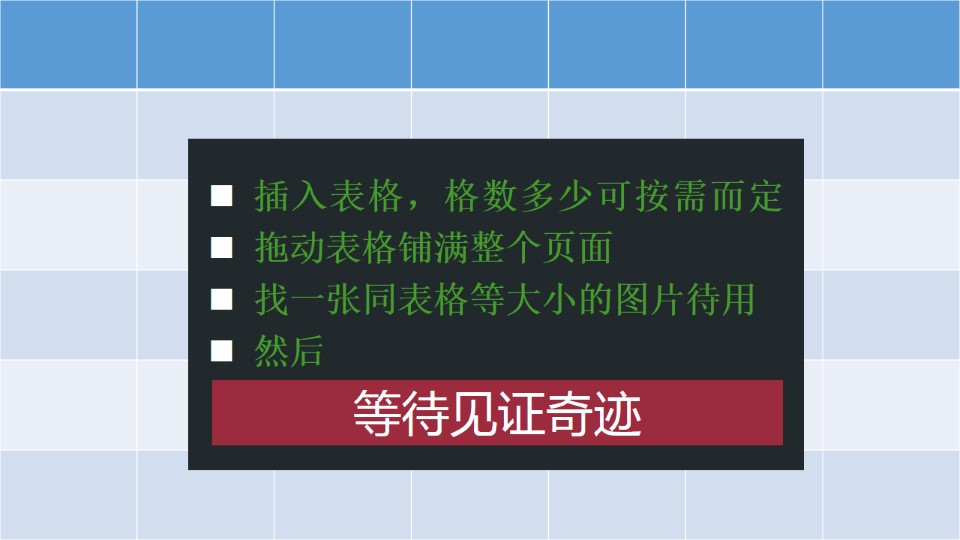 ■ 插入表格，格数多少可按需而定
■ 拖动表格铺满整个页面
■ 找一张同表格等大小的图片待用
■ 然后

等待见证奇迹